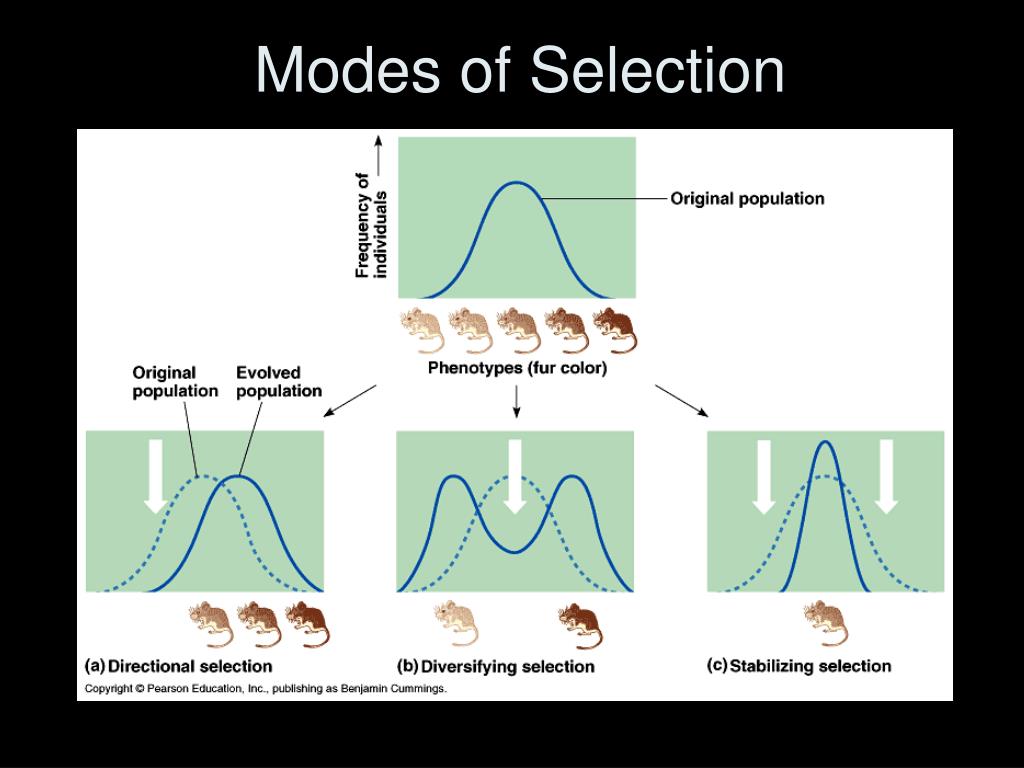 Modes of Selection

Frequency of individuals

Original population

Phenotypes (fur color)

Original population

Evolved population

(a) Directional selection

(b) Diversifying selection

(c) Stabilizing selection

Copyright © Pearson Education, Inc., publishing as Benjamin Cummings.